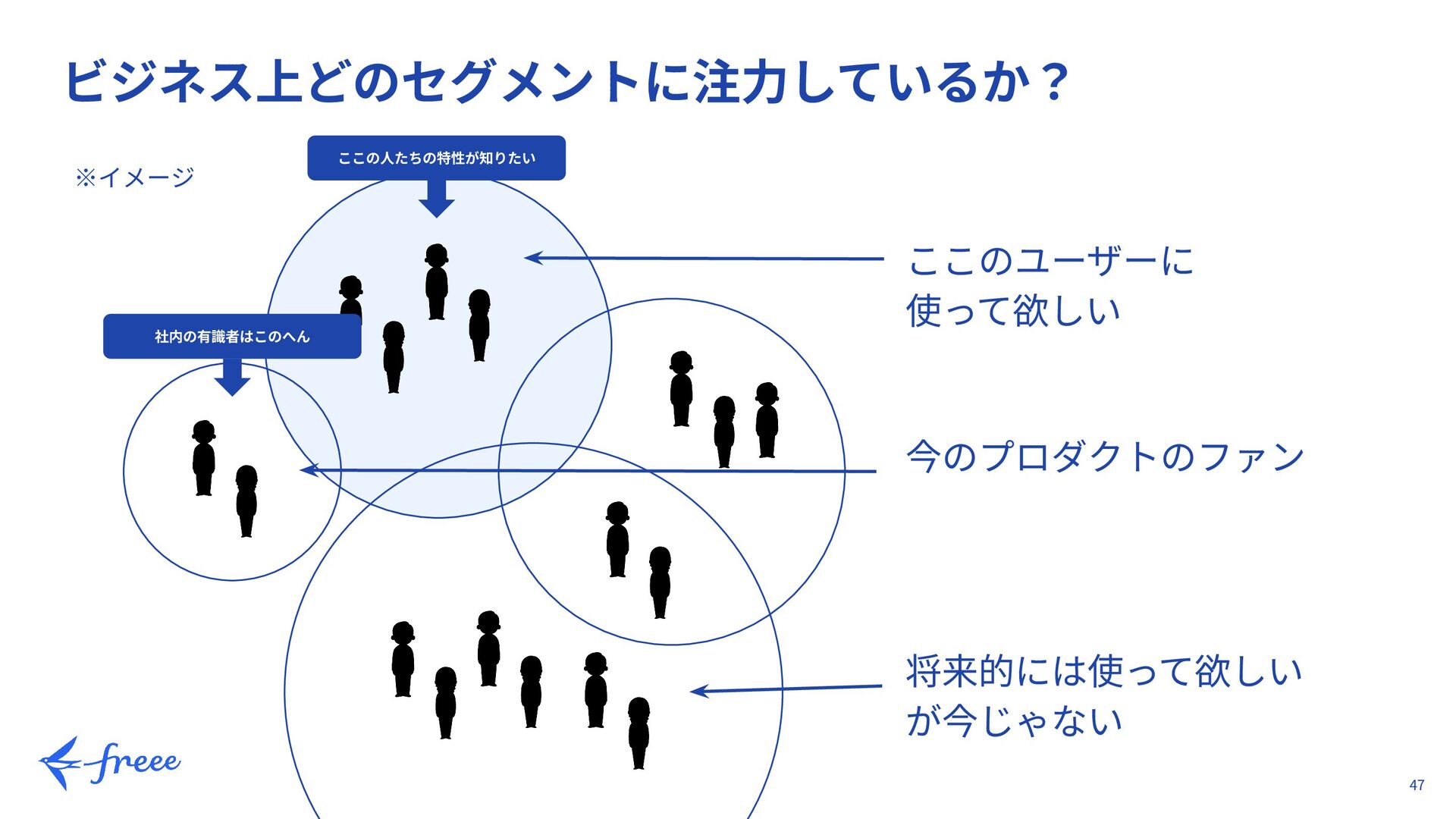 ビジネス上どのセグメントに注力しているか？

※イメージ

ここの人たちの特性が知りたい

社内の有識者はこのへん

ここのユーザーに使って欲しい

今のプロダクトのファン

将来的には使って欲しいが今じゃない

freee

47